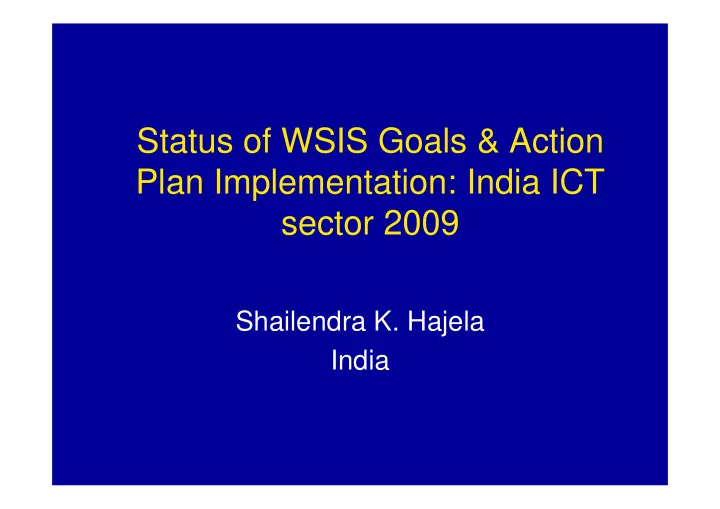 Status of WSIS Goals & Action Plan Implementation: India ICT sector 2009

Shailendra K. Hajela
India